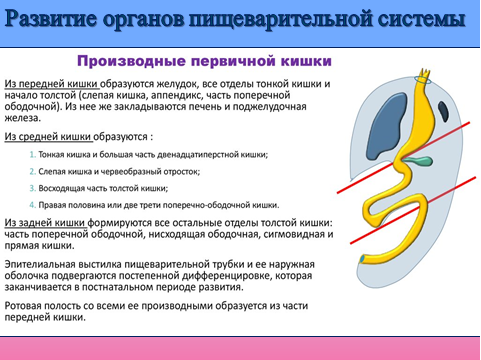 Развитие органов пищеварительной системы

Производные первичной кишки

Из передней кишки образуются желудок, все отделы тонкой кишки и начало толстой (слепая кишка, аппендикс, часть поперечной ободочной). Из нее же закладываются печень и поджелудочная железа.

Из средней кишки образуются :

1. Тонкая кишка и большая часть двенадцатиперстной кишки;

2. Слепая кишка и червеобразный отросток;

3. Восходящая часть толстой кишки;

4. Правая половина или две трети поперечно-ободочной кишки.

Из задней кишки формируются все остальные отделы толстой кишки: часть поперечной ободочной, нисходящая ободочная, сигмовидная и прямая кишки.

Эпителиальная выстилка пищеварительной трубки и ее наружная оболочка подвергаются постепенной дифференцировке, которая заканчивается в постнатальном периоде развития.

Ротовая полость со всеми ее производными образуется из части передней кишки.